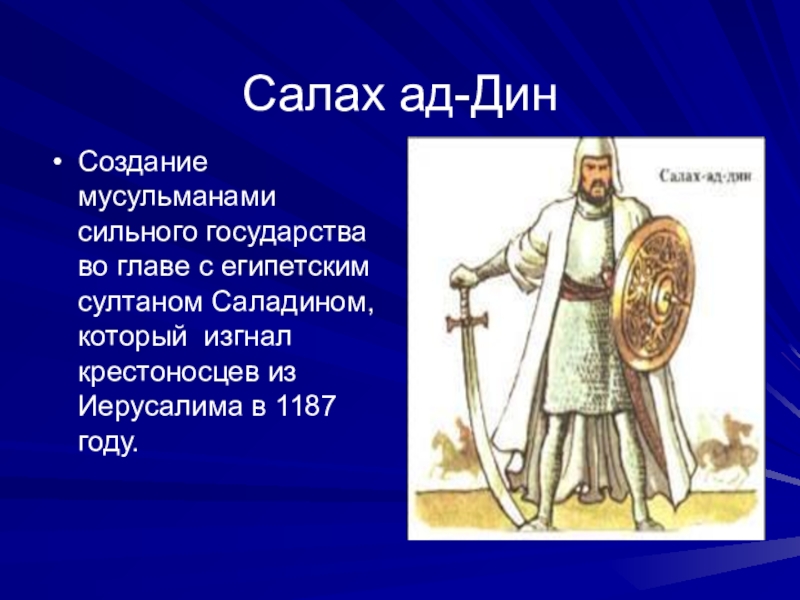 Салах ад-Дин

• Создание мусульманами сильного государства во главе с египетским султаном Саладином, который изгнал крестоносцев из Иерусалима в 1187 году.

Салах-ад-дин